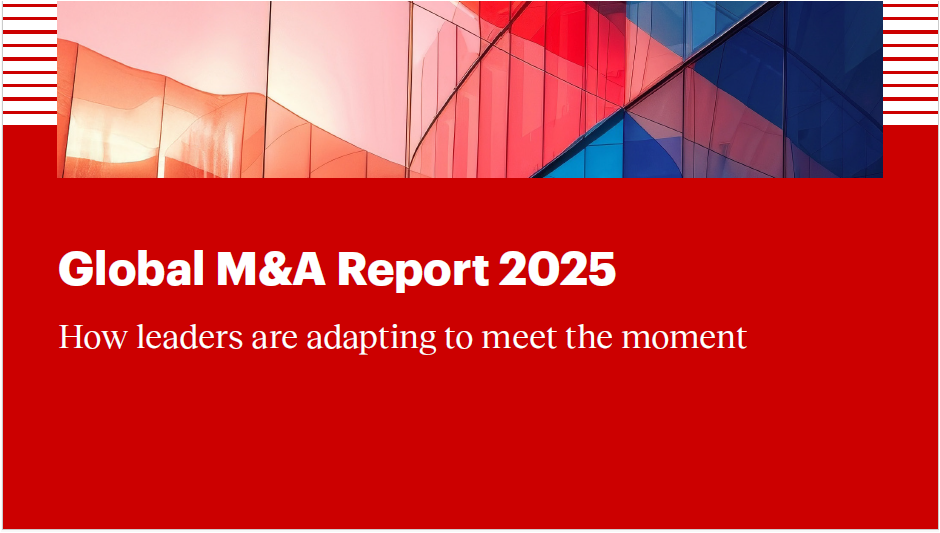 Global M&A Report 2025

How leaders are adapting to meet the moment